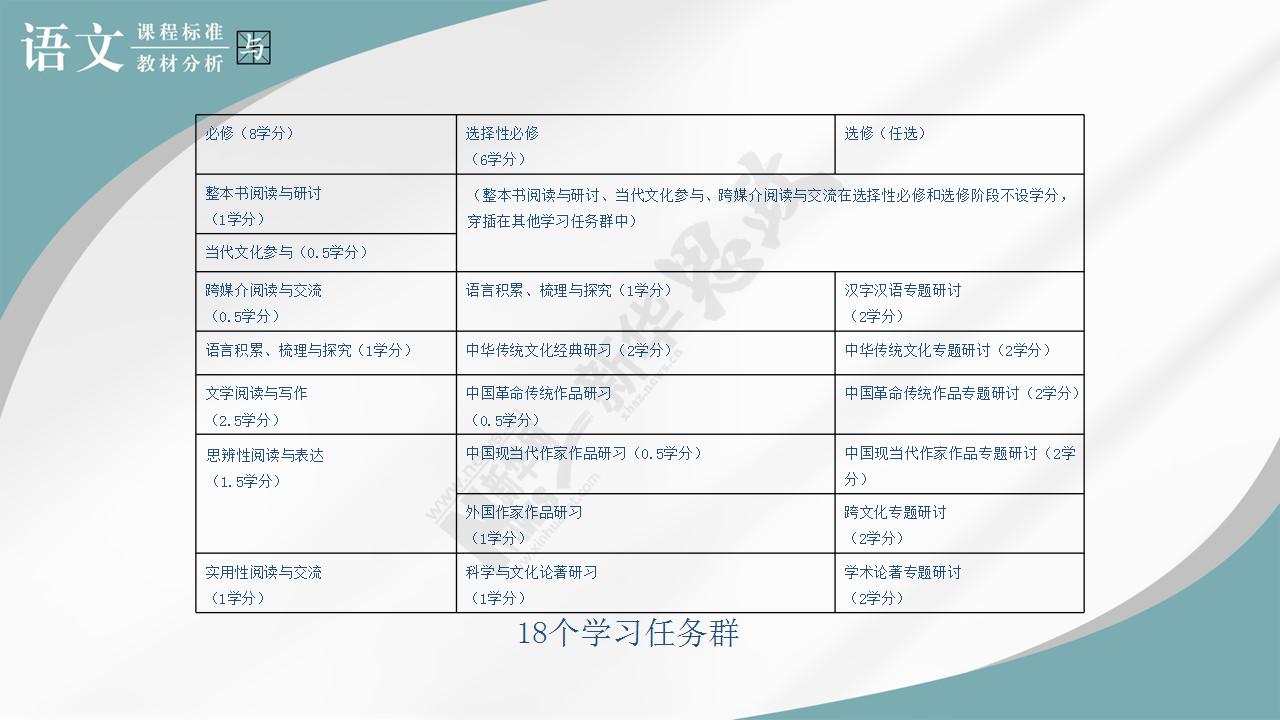 语文 课程标准 与 教材分析

| 必修（8学分） | 选择性必修（6学分） | 选修（任选） |
|---|---|---|
| 整本书阅读与研讨（1学分） | （整本书阅读与研讨、当代文化参与、跨媒介阅读与交流在选择性必修和选修阶段不设学分，穿插在其他学习任务群中） | |
| 当代文化参与（0.5学分） | | |
| 跨媒介阅读与交流（0.5学分） | 语言积累、梳理与探究（1学分） | 汉字汉语专题研讨（2学分） |
| 语言积累、梳理与探究（1学分） | 中华传统文化经典研习（2学分） | 中华传统文化专题研讨（2学分） |
| 文学阅读与写作（2.5学分） | 中国革命传统作品研习（0.5学分） | 中国革命传统作品专题研讨（2学分） |
| 思辨性阅读与表达（1.5学分） | 中国现当代作家作品研习（0.5学分） | 中国现当代作家作品专题研讨（2学分） |
| | 外国作家作品研习（1学分） | 跨文化专题研讨（2学分） |
| 实用性阅读与交流（1学分） | 科学与文化论著研习（1学分） | 学术论著专题研讨（2学分） |

18个学习任务群